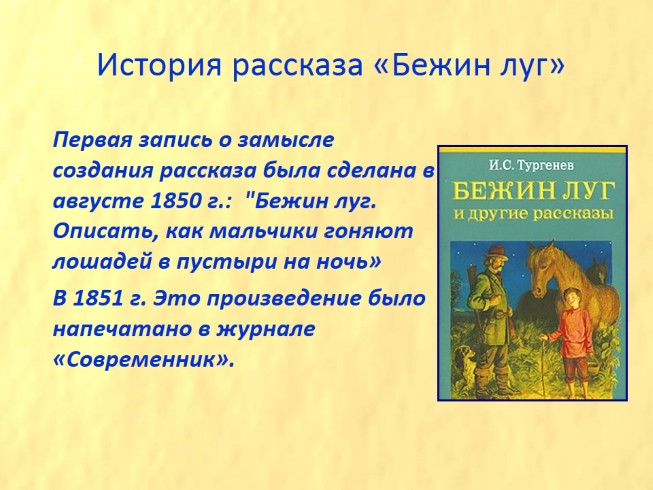 История рассказа «Бежин луг»

Первая запись о замысле создания рассказа была сделана в августе 1850 г.: "Бежин луг. Описать, как мальчики гоняют лошадей в пустыри на ночь»

В 1851 г. Это произведение было напечатано в журнале «Современник».

И.С. Тургенев
БЕЖИН ЛУГ
и другие рассказы